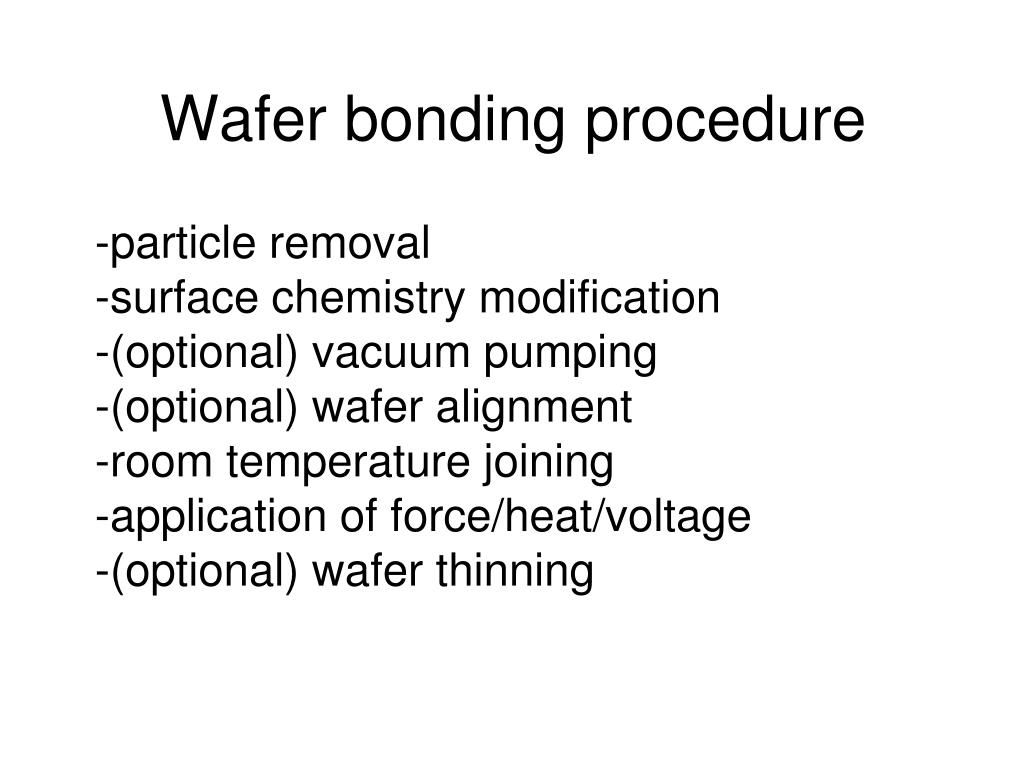 Wafer bonding procedure

-particle removal
-surface chemistry modification
-(optional) vacuum pumping
-(optional) wafer alignment
-room temperature joining
-application of force/heat/voltage
-(optional) wafer thinning